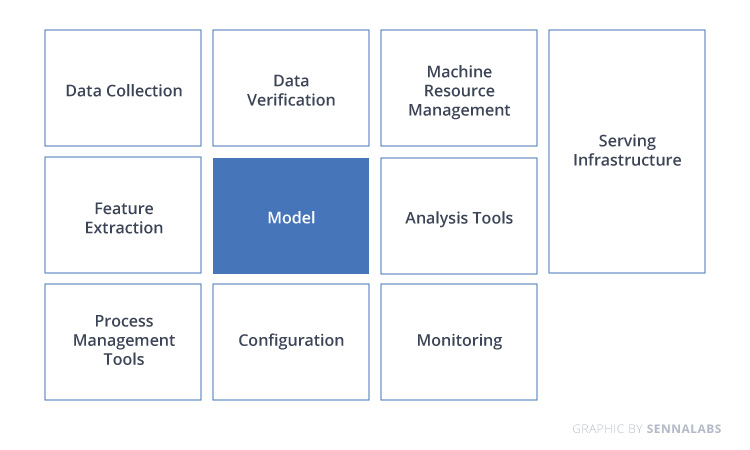 Data Collection

Data Verification

Machine Resource Management

Serving Infrastructure

Feature Extraction

Model

Analysis Tools

Process Management Tools

Configuration

Monitoring

GRAPHIC BY SENNALABS